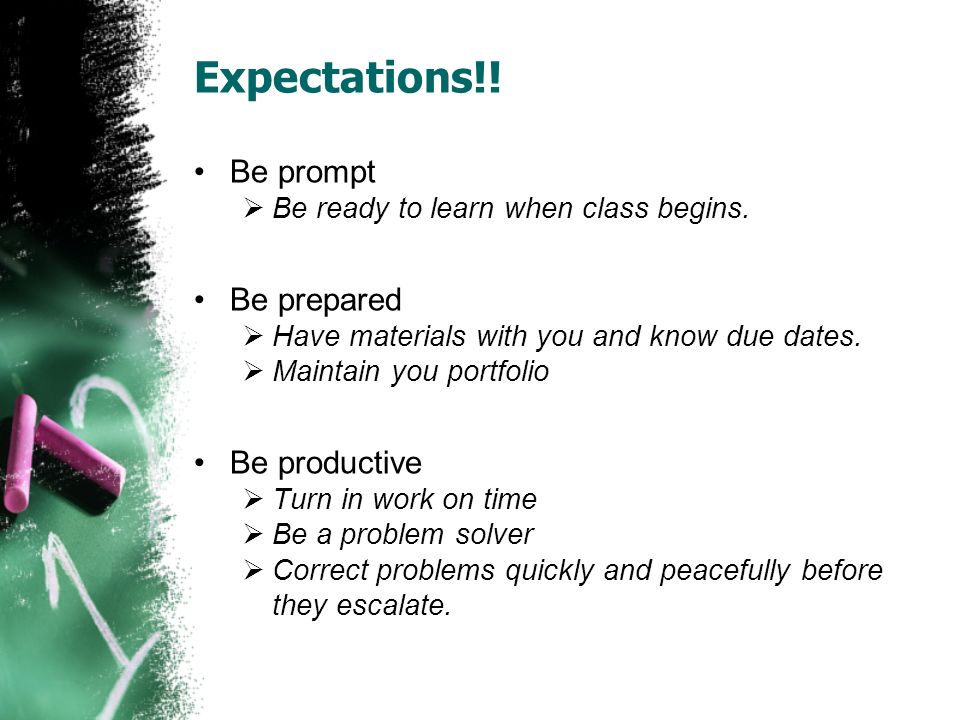 Expectations!!

• Be prompt
➢ Be ready to learn when class begins.

• Be prepared
➢ Have materials with you and know due dates.
➢ Maintain you portfolio

• Be productive
➢ Turn in work on time
➢ Be a problem solver
➢ Correct problems quickly and peacefully before they escalate.